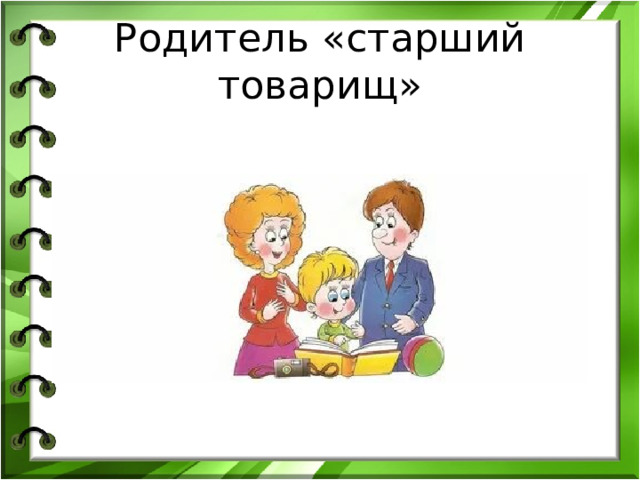 Родитель «старший товарищ»